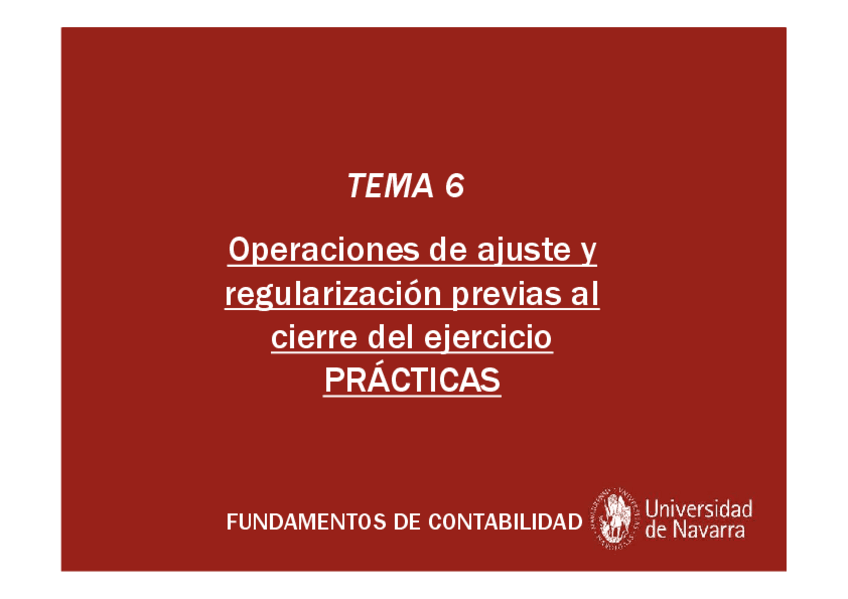 TEMA 6

Operaciones de ajuste y regularización previas al cierre del ejercicio
PRÁCTICAS

FUNDAMENTOS DE CONTABILIDAD

Universidad de Navarra